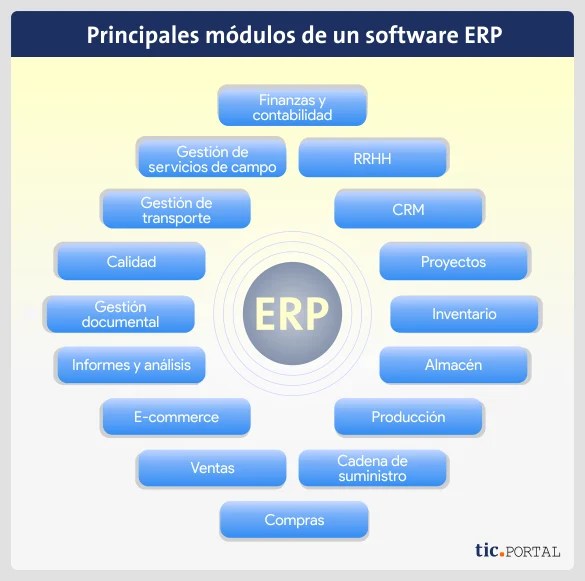 Principales módulos de un software ERP

Finanzas y contabilidad

Gestión de servicios de campo

RRHH

Gestión de transporte

CRM

Calidad

Proyectos

Gestión documental

ERP

Inventario

Informes y análisis

Almacén

E-commerce

Producción

Ventas

Cadena de suministro

Compras

tic.PORTAL